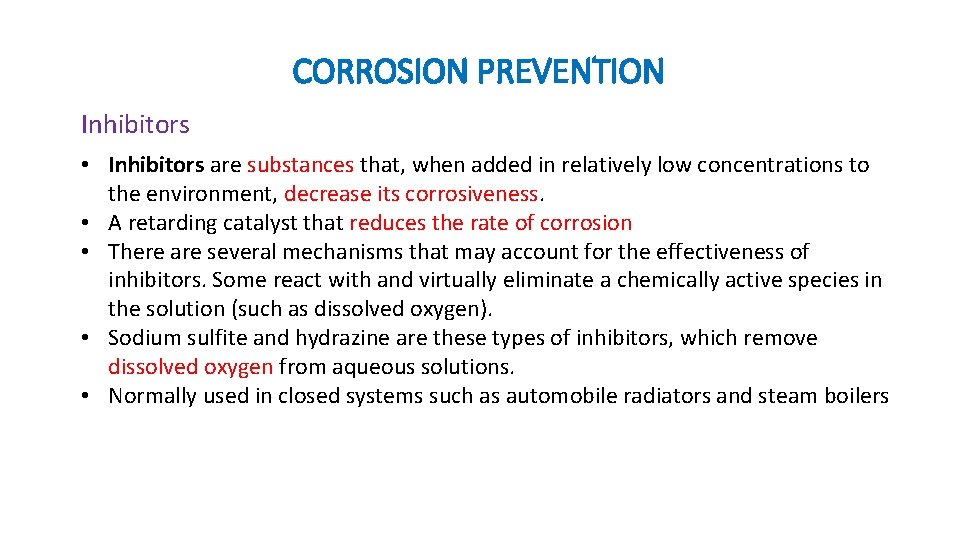 CORROSION PREVENTION

Inhibitors

• Inhibitors are substances that, when added in relatively low concentrations to the environment, decrease its corrosiveness.
• A retarding catalyst that reduces the rate of corrosion
• There are several mechanisms that may account for the effectiveness of inhibitors. Some react with and virtually eliminate a chemically active species in the solution (such as dissolved oxygen).
• Sodium sulfite and hydrazine are these types of inhibitors, which remove dissolved oxygen from aqueous solutions.
• Normally used in closed systems such as automobile radiators and steam boilers